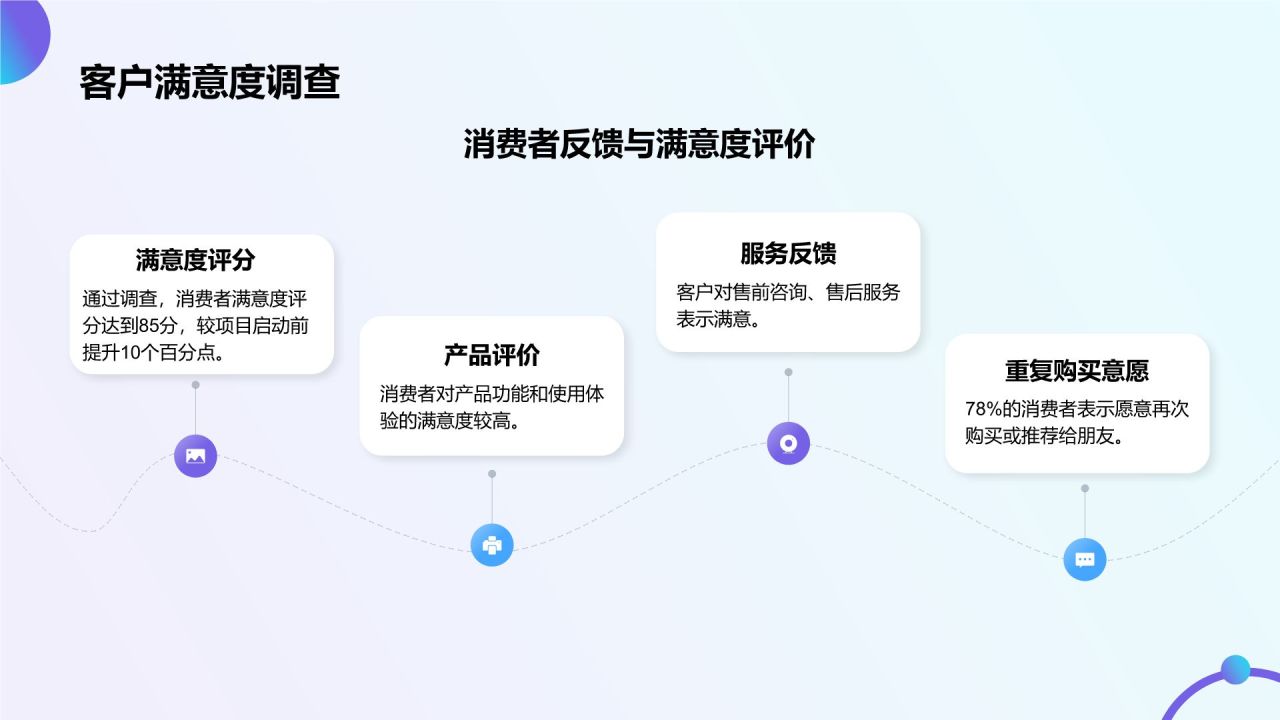 客户满意度调查

消费者反馈与满意度评价

满意度评分

通过调查，消费者满意度评分达到85分，较项目启动前提升10个百分点。

产品评价

消费者对产品功能和使用体验的满意度较高。

服务反馈

客户对售前咨询、售后服务表示满意。

重复购买意愿

78%的消费者表示愿意再次购买或推荐给朋友。